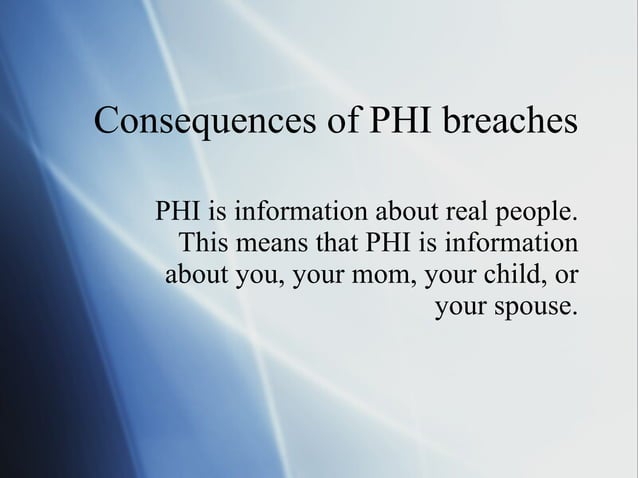 Consequences of PHI breaches

PHI is information about real people. This means that PHI is information about you, your mom, your child, or your spouse.